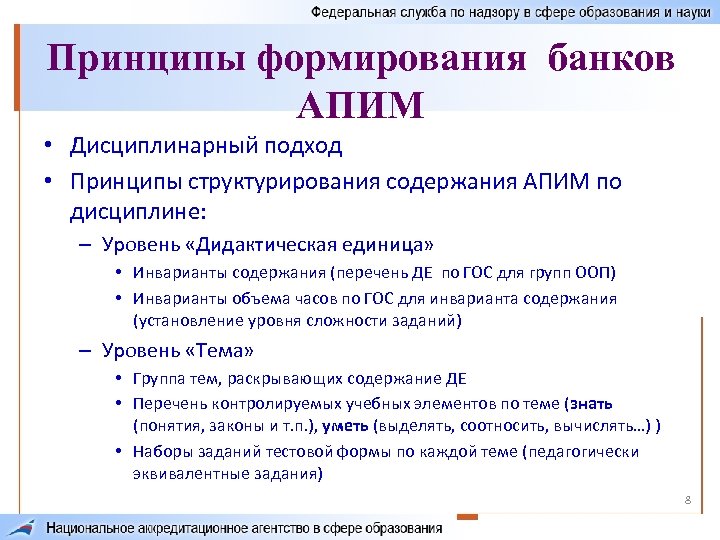 Федеральная служба по надзору в сфере образования и науки

Принципы формирования банков АПИМ

• Дисциплинарный подход
• Принципы структурирования содержания АПИМ по дисциплине:
– Уровень «Дидактическая единица»
• Инварианты содержания (перечень ДЕ по ГОС для групп ООП)
• Инварианты объема часов по ГОС для инварианта содержания (установление уровня сложности заданий)
– Уровень «Тема»
• Группа тем, раскрывающих содержание ДЕ
• Перечень контролируемых учебных элементов по теме (знать (понятия, законы и т.п.), уметь (выделять, соотносить, вычислять…) )
• Наборы заданий тестовой формы по каждой теме (педагогически эквивалентные задания)

8

Национальное аккредитационное агентство в сфере образования